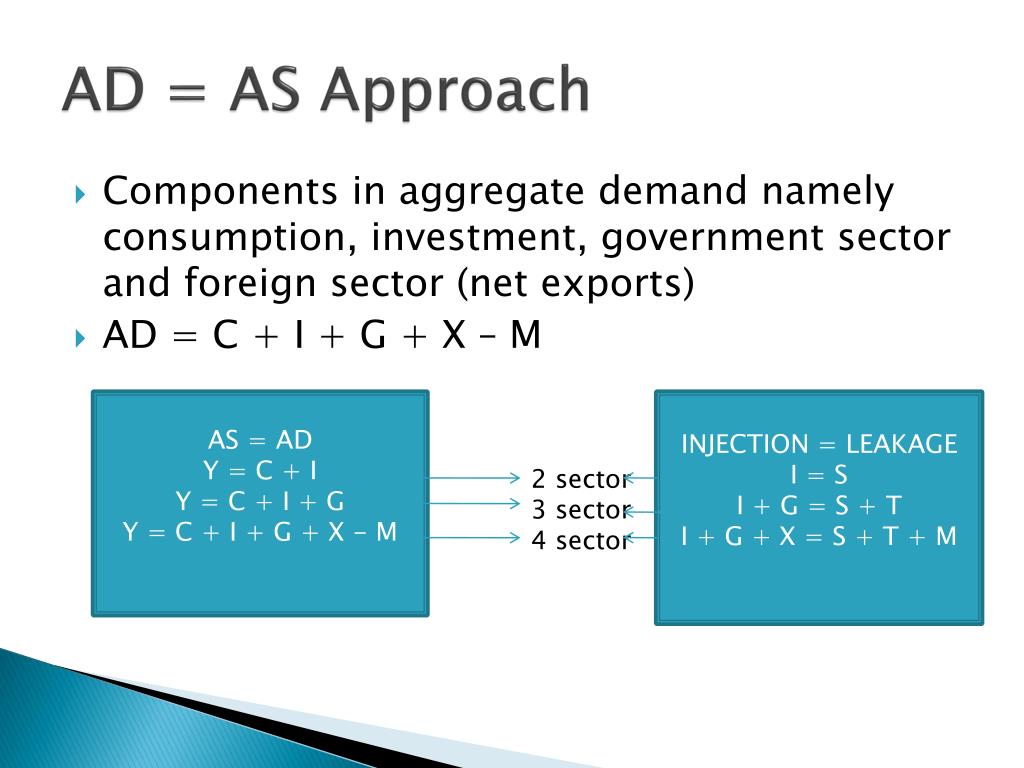 AD = AS Approach

Components in aggregate demand namely consumption, investment, government sector and foreign sector (net exports)

AD = C + I + G + X – M

AS = AD
Y = C + I
Y = C + I + G
Y = C + I + G + X – M

2 sector
3 sector
4 sector

INJECTION = LEAKAGE
I = S
I + G = S + T
I + G + X = S + T + M